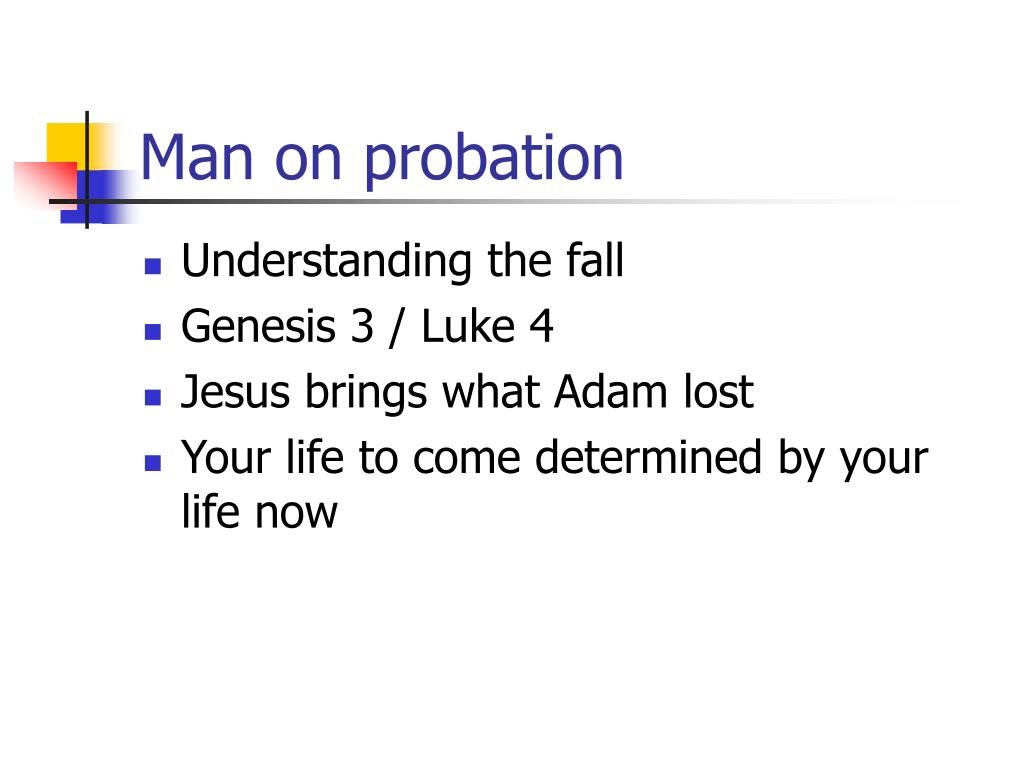 Man on probation

- Understanding the fall
- Genesis 3 / Luke 4
- Jesus brings what Adam lost
- Your life to come determined by your life now